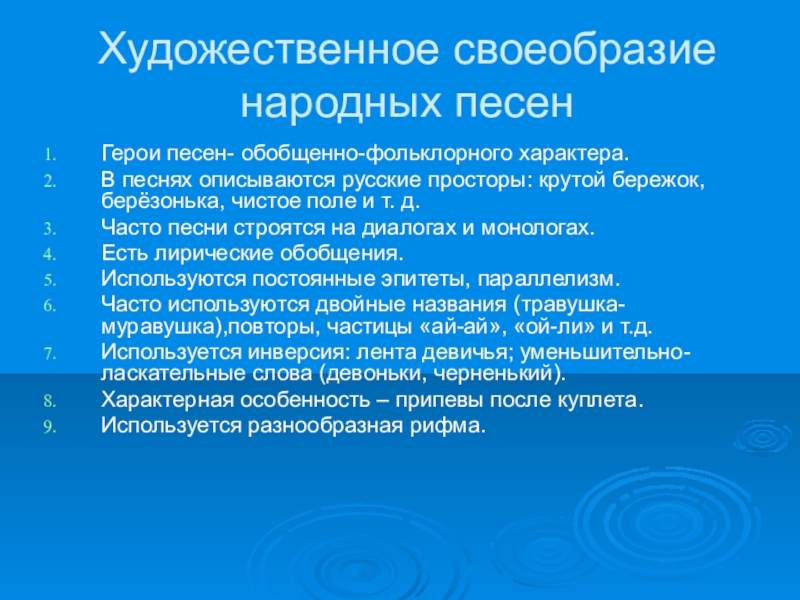 Художественное своеобразие народных песен

1. Герои песен- обобщенно-фольклорного характера.
2. В песнях описываются русские просторы: крутой бережок, берёзонька, чистое поле и т. д.
3. Часто песни строятся на диалогах и монологах.
4. Есть лирические обобщения.
5. Используются постоянные эпитеты, параллелизм.
6. Часто используются двойные названия (травушка-муравушка),повторы, частицы «ай-ай», «ой-ли» и т.д.
7. Используется инверсия: лента девичья; уменьшительно-ласкательные слова (девоньки, черненький).
8. Характерная особенность – припевы после куплета.
9. Используется разнообразная рифма.